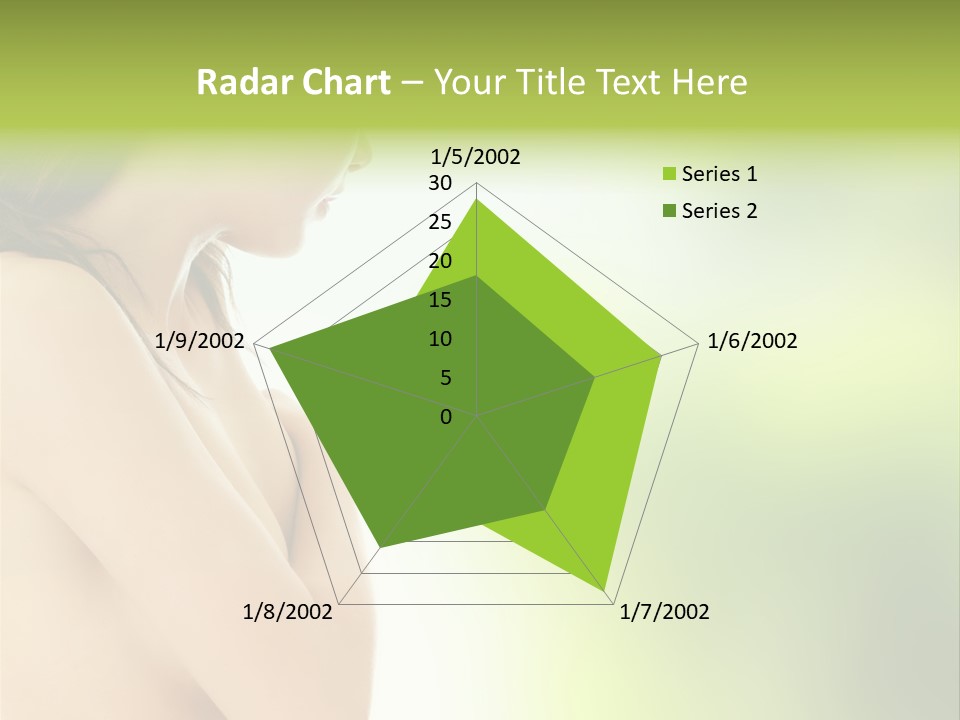 Radar Chart – Your Title Text Here

1/5/2002
30
25
20
15
10
5
0
1/6/2002
1/7/2002
1/8/2002
1/9/2002

Series 1
Series 2